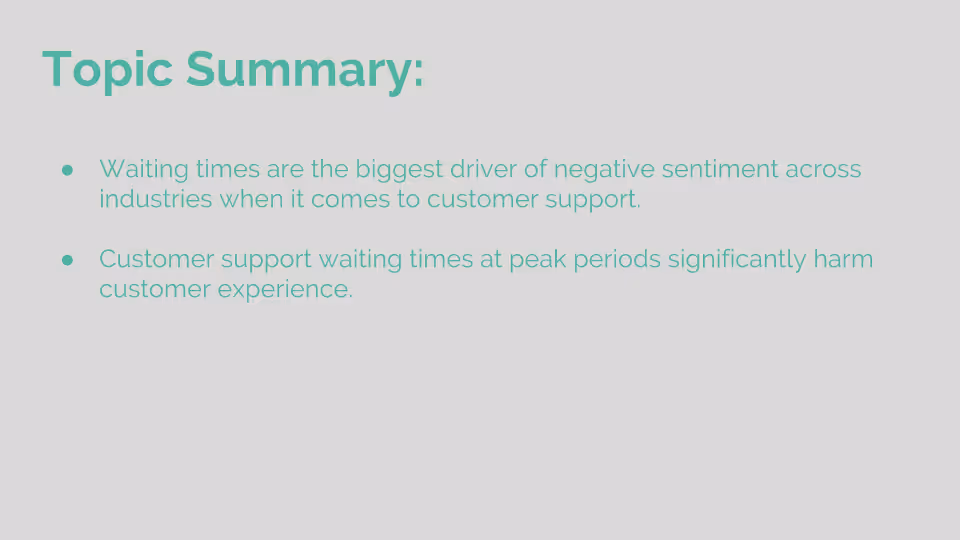 Topic Summary:

● Waiting times are the biggest driver of negative sentiment across industries when it comes to customer support.

● Customer support waiting times at peak periods significantly harm customer experience.